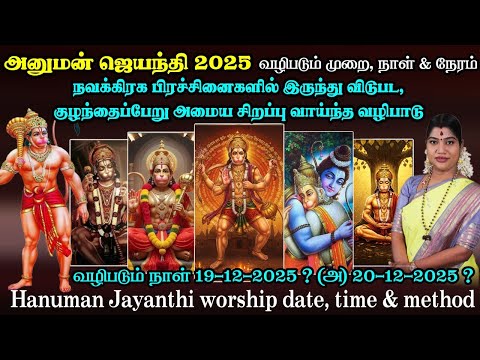 அனுமன் ஜெயந்தி 2025 வழிபடும் முறை, நாள் & நேரம்
நவக்கிரக பிரச்சினைகளில் இருந்து விடுபட,
குழந்தைப்பேறு அமைய சிறப்பு வாய்ந்த வழிபாடு

வழிபடும் நாள் 19-12-2025 ? (அ) 20-12-2025 ?
Hanuman Jayanthi worship date, time & method